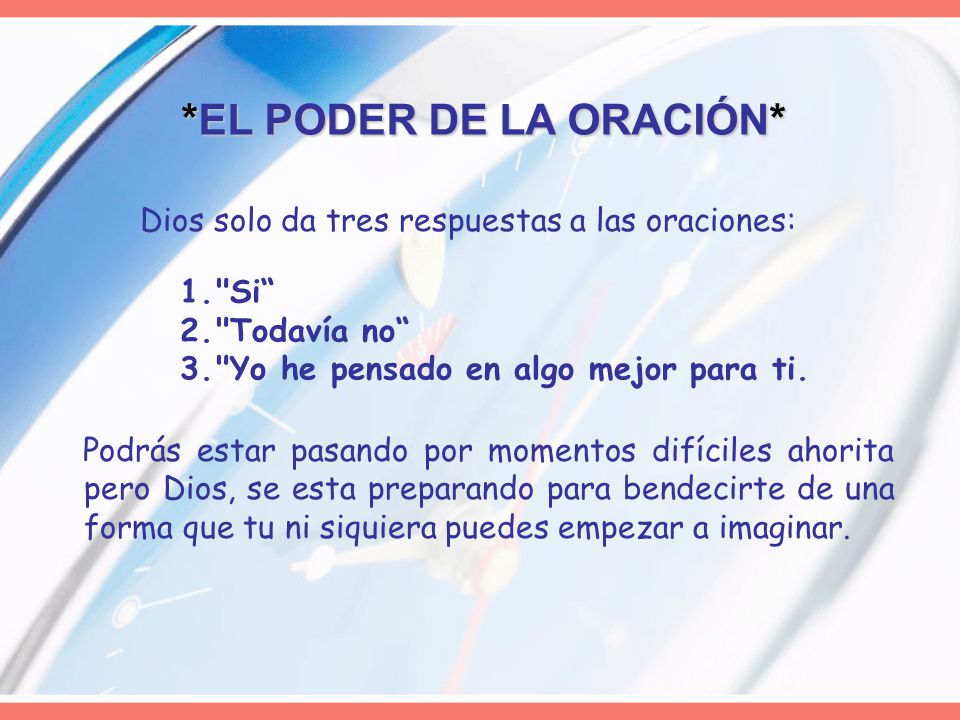 *EL PODER DE LA ORACIÓN*

Dios solo da tres respuestas a las oraciones:

1."Si“
2."Todavía no“
3."Yo he pensado en algo mejor para ti.

Podrás estar pasando por momentos difíciles ahorita pero Dios, se esta preparando para bendecirte de una forma que tu ni siquiera puedes empezar a imaginar.